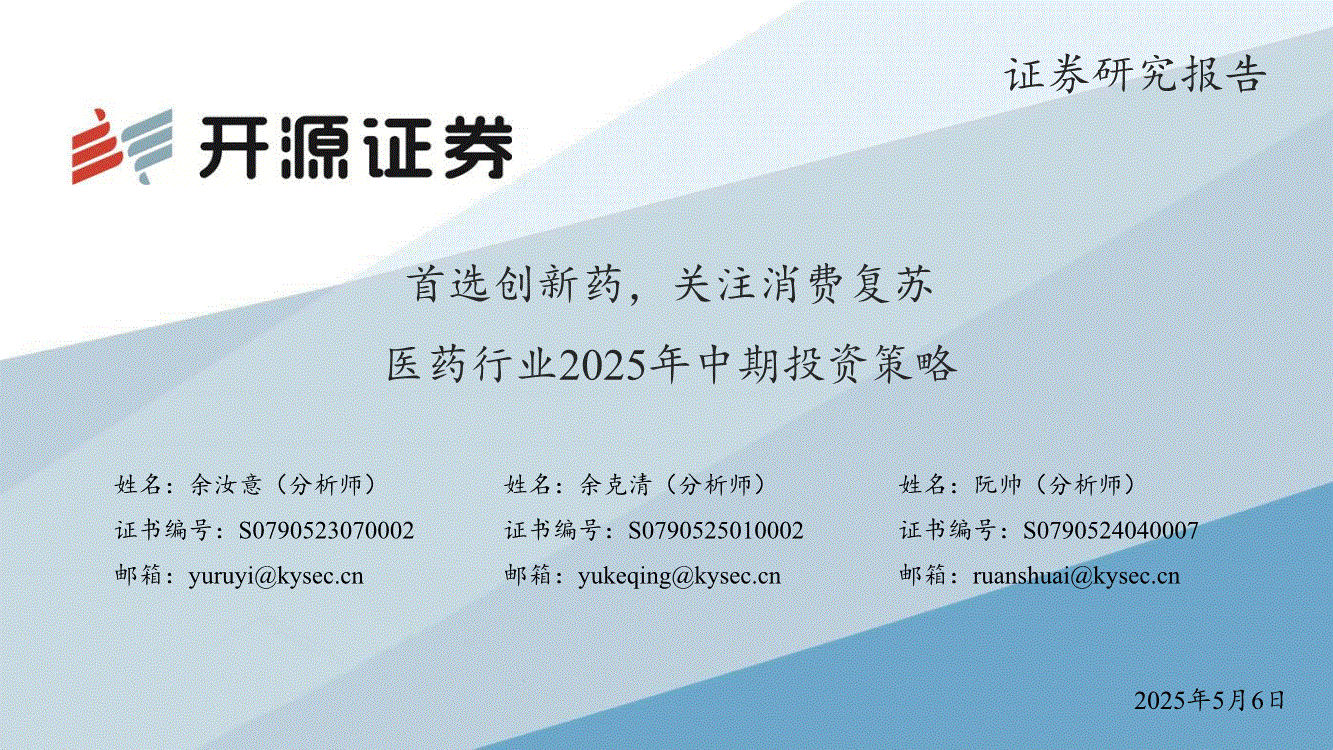 证券研究报告

开源证券

首选创新药，关注消费复苏

医药行业2025年中期投资策略

姓名：余汝意（分析师）
证书编号：S0790523070002
邮箱：yuruyi@kysec.cn

姓名：余克清（分析师）
证书编号：S0790525010002
邮箱：yukeqing@kysec.cn

姓名：阮帅（分析师）
证书编号：S0790524040007
邮箱：ruanshuai@kysec.cn

2025年5月6日